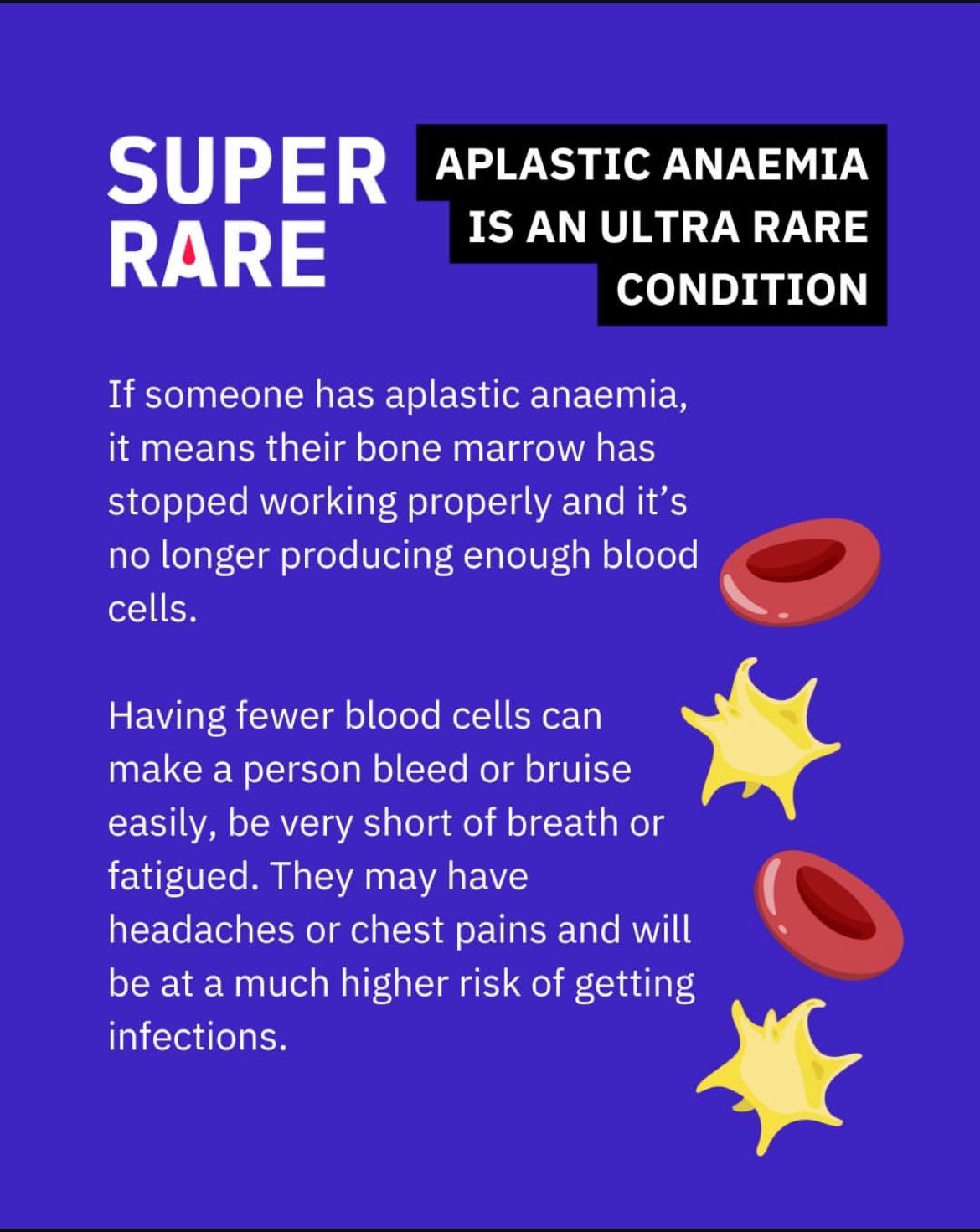 SUPER
RARE

APLASTIC ANAEMIA IS AN ULTRA RARE CONDITION

If someone has aplastic anaemia, it means their bone marrow has stopped working properly and it's no longer producing enough blood cells.

Having fewer blood cells can make a person bleed or bruise easily, be very short of breath or fatigued. They may have headaches or chest pains and will be at a much higher risk of getting infections.